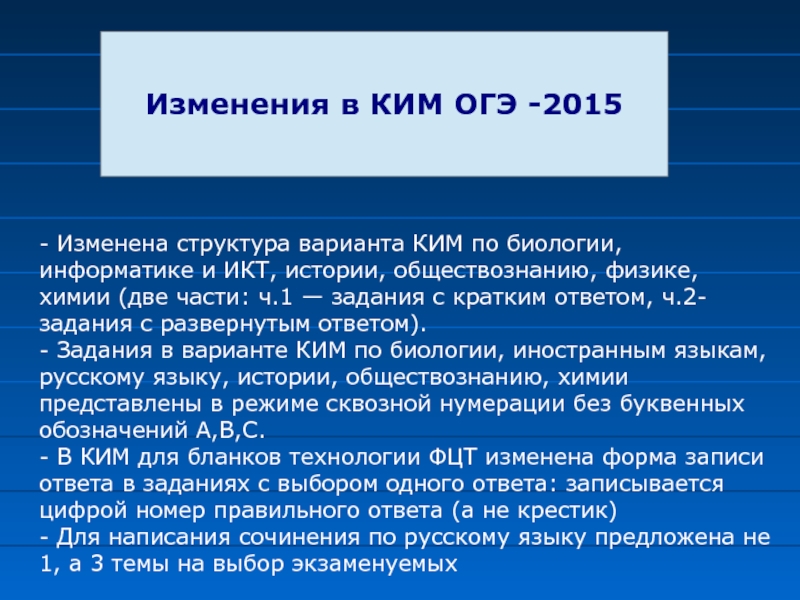 Изменения в КИМ ОГЭ -2015

- Изменена структура варианта КИМ по биологии, информатике и ИКТ, истории, обществознанию, физике, химии (две части: ч.1 — задания с кратким ответом, ч.2- задания с развернутым ответом).
- Задания в варианте КИМ по биологии, иностранным языкам, русскому языку, истории, обществознанию, химии представлены в режиме сквозной нумерации без буквенных обозначений А,В,С.
- В КИМ для бланков технологии ФЦТ изменена форма записи ответа в заданиях с выбором одного ответа: записывается цифрой номер правильного ответа (а не крестик)
- Для написания сочинения по русскому языку предложена не 1, а 3 темы на выбор экзаменуемых